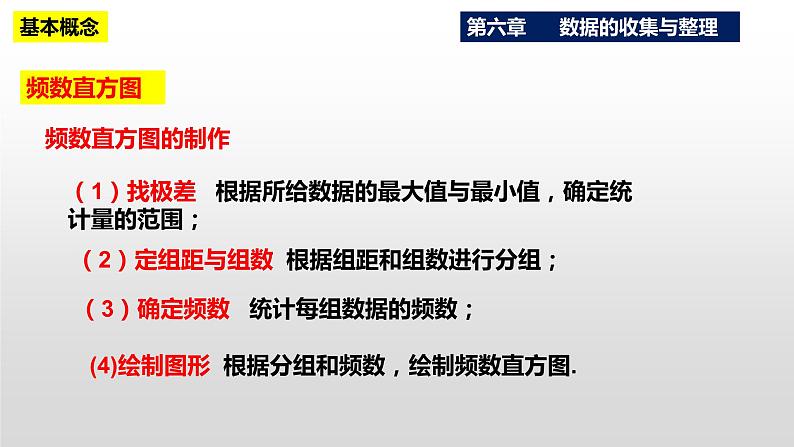 基本概念

第六章　数据的收集与整理

频数直方图

频数直方图的制作

（1）找极差　根据所给数据的最大值与最小值，确定统计量的范围；

（2）定组距与组数　根据组距和组数进行分组；

（3）确定频数　统计每组数据的频数；

(4)绘制图形　根据分组和频数，绘制频数直方图.